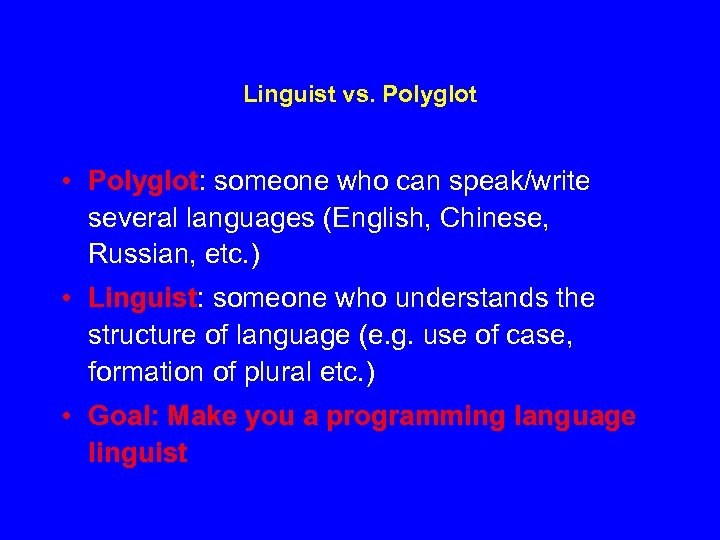 Linguist vs. Polyglot

• Polyglot: someone who can speak/write several languages (English, Chinese, Russian, etc.)

• Linguist: someone who understands the structure of language (e.g. use of case, formation of plural etc.)

• Goal: Make you a programming language linguist